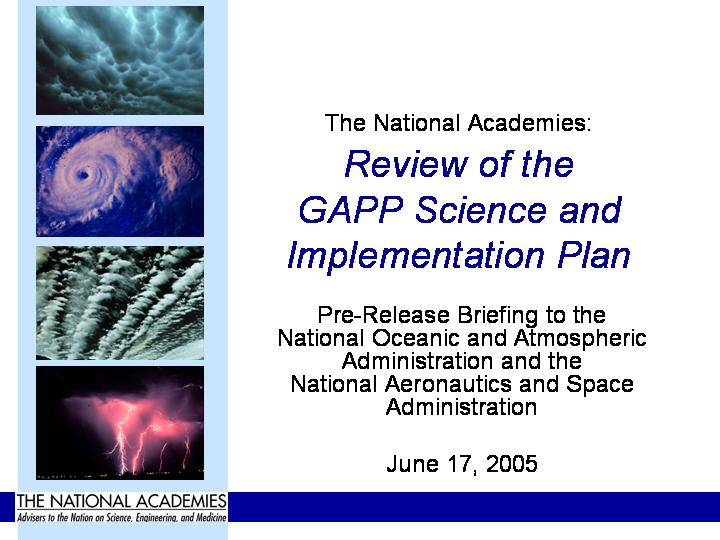 The National Academies:

Review of the GAPP Science and Implementation Plan

Pre-Release Briefing to the National Oceanic and Atmospheric Administration and the National Aeronautics and Space Administration

June 17, 2005

THE NATIONAL ACADEMIES
Advisers to the Nation on Science, Engineering, and Medicine